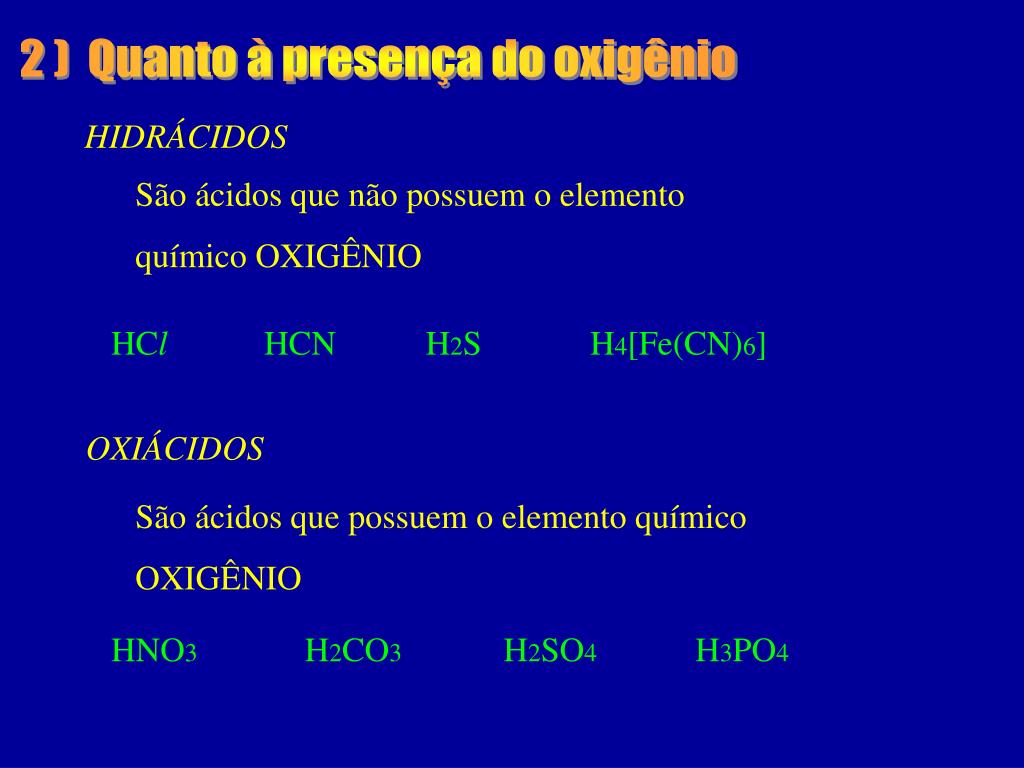 2 ) Quanto à presença do oxigênio

HIDRÁCIDOS

São ácidos que não possuem o elemento químico OXIGÊNIO

$HCl$ $HCN$ $H_2S$ $H_4[Fe(CN)_6]$

OXIÁCIDOS

São ácidos que possuem o elemento químico OXIGÊNIO

$HNO_3$ $H_2CO_3$ $H_2SO_4$ $H_3PO_4$